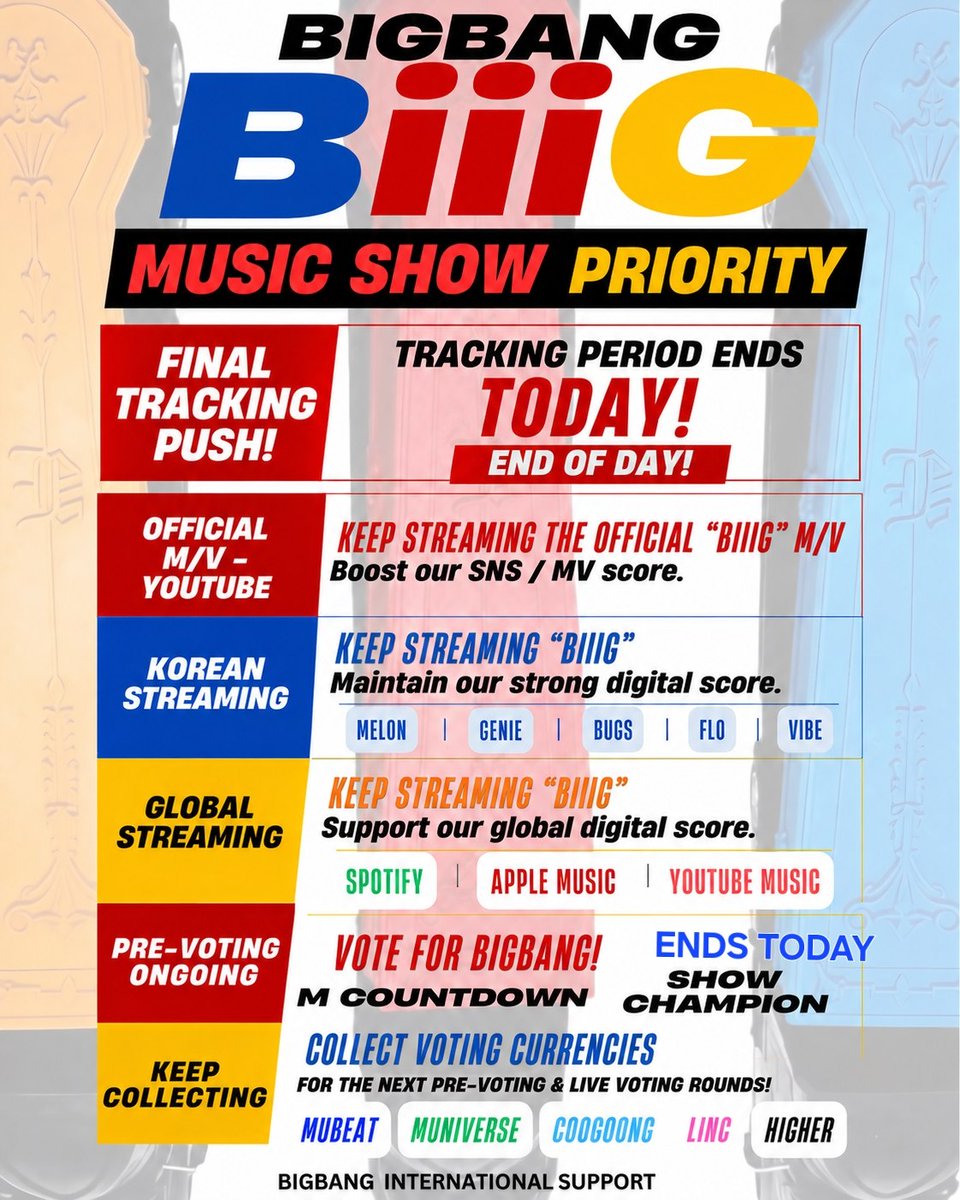 BIGBANG

BiiiG

MUSIC SHOW PRIORITY

FINAL TRACKING PUSH!

TRACKING PERIOD ENDS

TODAY!

END OF DAY!

OFFICIAL M/V - YOUTUBE

KEEP STREAMING THE OFFICIAL "BIIIG" M/V

Boost our SNS / MV score.

KOREAN STREAMING

KEEP STREAMING "BIIIG"

Maintain our strong digital score.

MELON | GENIE | BUGS | FLO | VIBE

GLOBAL STREAMING

KEEP STREAMING "BIIIG"

Support our global digital score.

SPOTIFY | APPLE MUSIC | YOUTUBE MUSIC

PRE-VOTING ONGOING

VOTE FOR BIGBANG!

M COUNTDOWN

ENDS TODAY

SHOW CHAMPION

KEEP COLLECTING

COLLECT VOTING CURRENCIES

FOR THE NEXT PRE-VOTING & LIVE VOTING ROUNDS!

MUBEAT MUNIVERSE COOGOONG LINC HIGHER

BIGBANG INTERNATIONAL SUPPORT